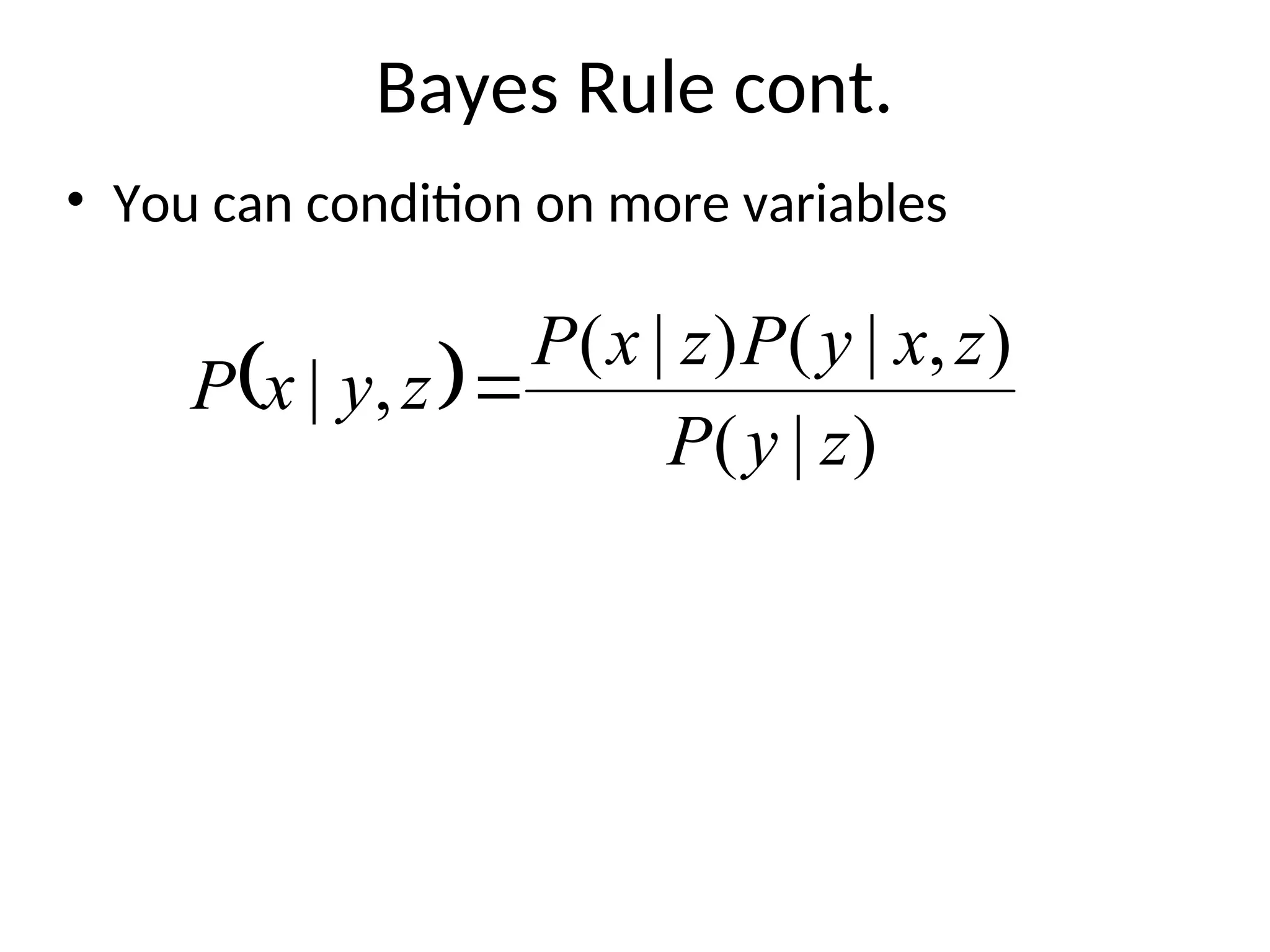 Bayes Rule cont.

• You can condition on more variables

$P(x \mid y, z) = \frac{P(x \mid z)P(y \mid x, z)}{P(y \mid z)}$